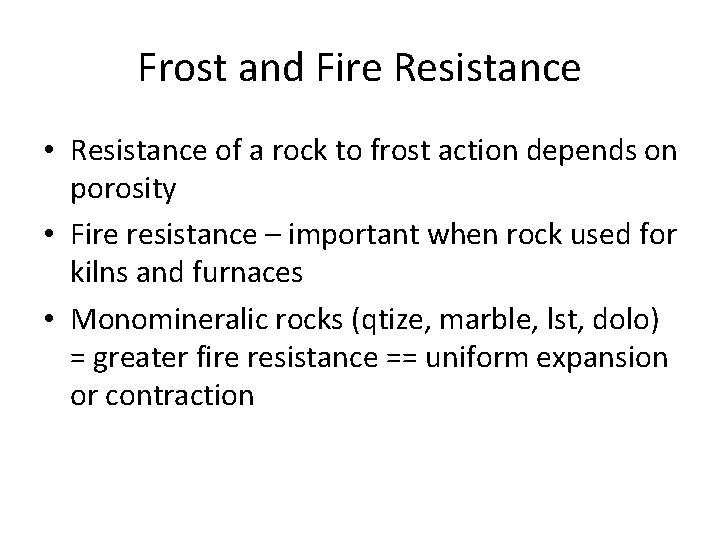 Frost and Fire Resistance

• Resistance of a rock to frost action depends on porosity
• Fire resistance – important when rock used for kilns and furnaces
• Monomineralic rocks (qtize, marble, lst, dolo) = greater fire resistance == uniform expansion or contraction